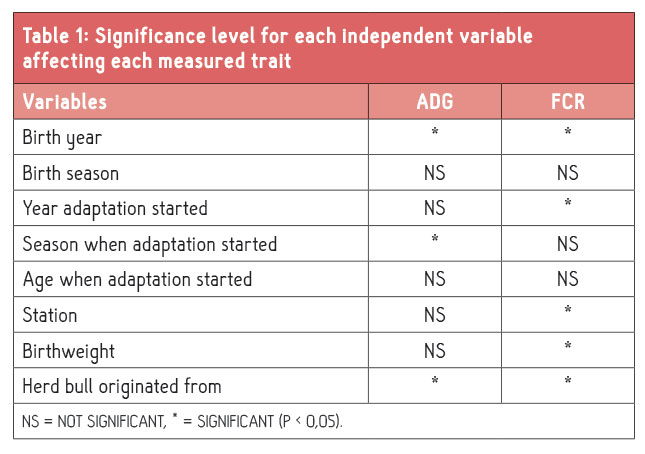 Table 1: Significance level for each independent variable affecting each measured trait

| Variables | ADG | FCR |
|---|---|---|
| Birth year | * | * |
| Birth season | NS | NS |
| Year adaptation started | NS | * |
| Season when adaptation started | * | NS |
| Age when adaptation started | NS | NS |
| Station | NS | * |
| Birthweight | NS | * |
| Herd bull originated from | * | * |

NS = NOT SIGNIFICANT, * = SIGNIFICANT (P < 0,05).